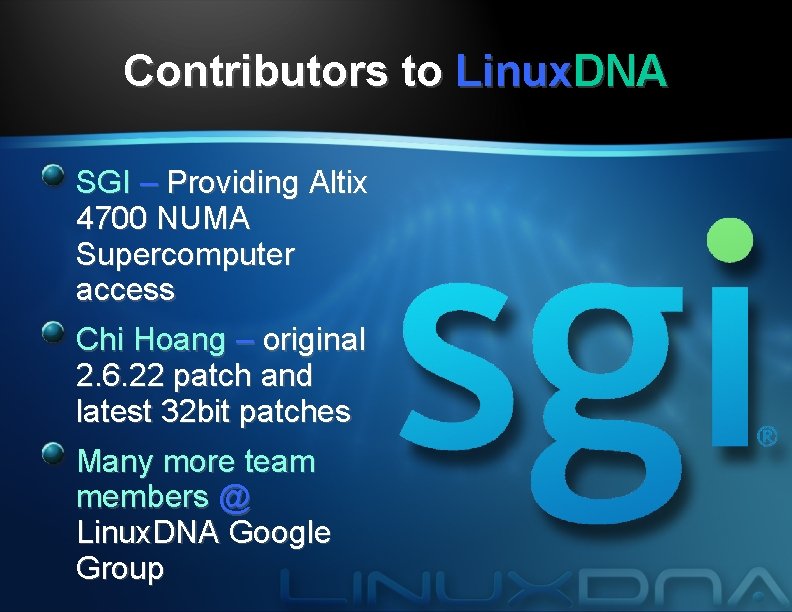 Contributors to LinuxDNA

SGI – Providing Altix 4700 NUMA Supercomputer access

Chi Hoang – original 2.6.22 patch and latest 32bit patches

Many more team members @ LinuxDNA Google Group

sgi®

LINUXDNA